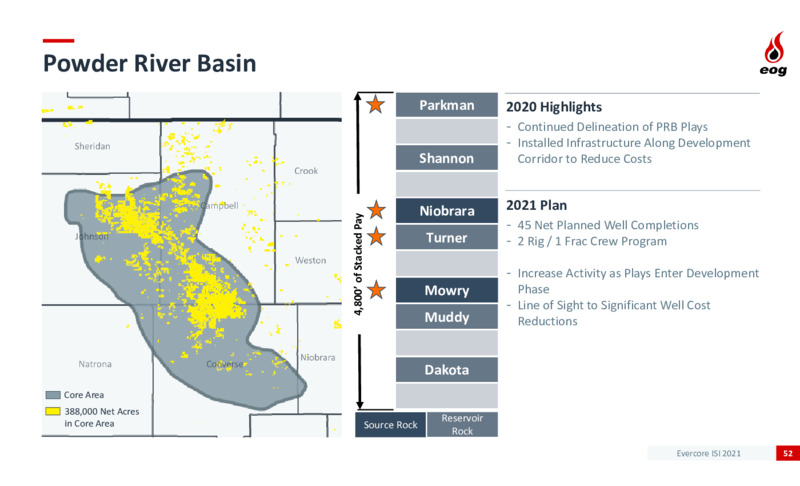 Powder River Basin

eog

Sheridan
Crook
Campbell
Johnson
Weston
Natrona
Converse
Niobrara

Core Area
388,000 Net Acres in Core Area

4,800' of Stacked Pay

Parkman
Shannon
Niobrara
Turner
Mowry
Muddy
Dakota

Source Rock
Reservoir Rock

2020 Highlights
- Continued Delineation of PRB Plays
- Installed Infrastructure Along Development Corridor to Reduce Costs

2021 Plan
- 45 Net Planned Well Completions
- 2 Rig / 1 Frac Crew Program

- Increase Activity as Plays Enter Development Phase
- Line of Sight to Significant Well Cost Reductions

Evercore ISI 2021
52